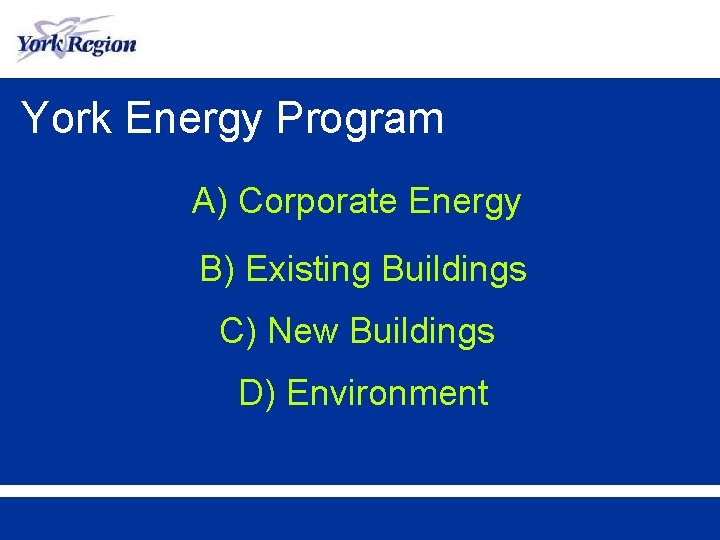 York Region

York Energy Program

A) Corporate Energy

B) Existing Buildings

C) New Buildings

D) Environment